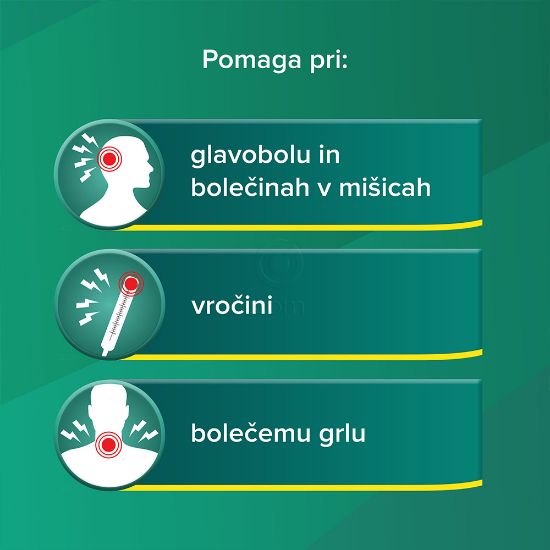 Pomaga pri:

glavobolu in bolečinah v mišicah

vročini

bolečemu grlu